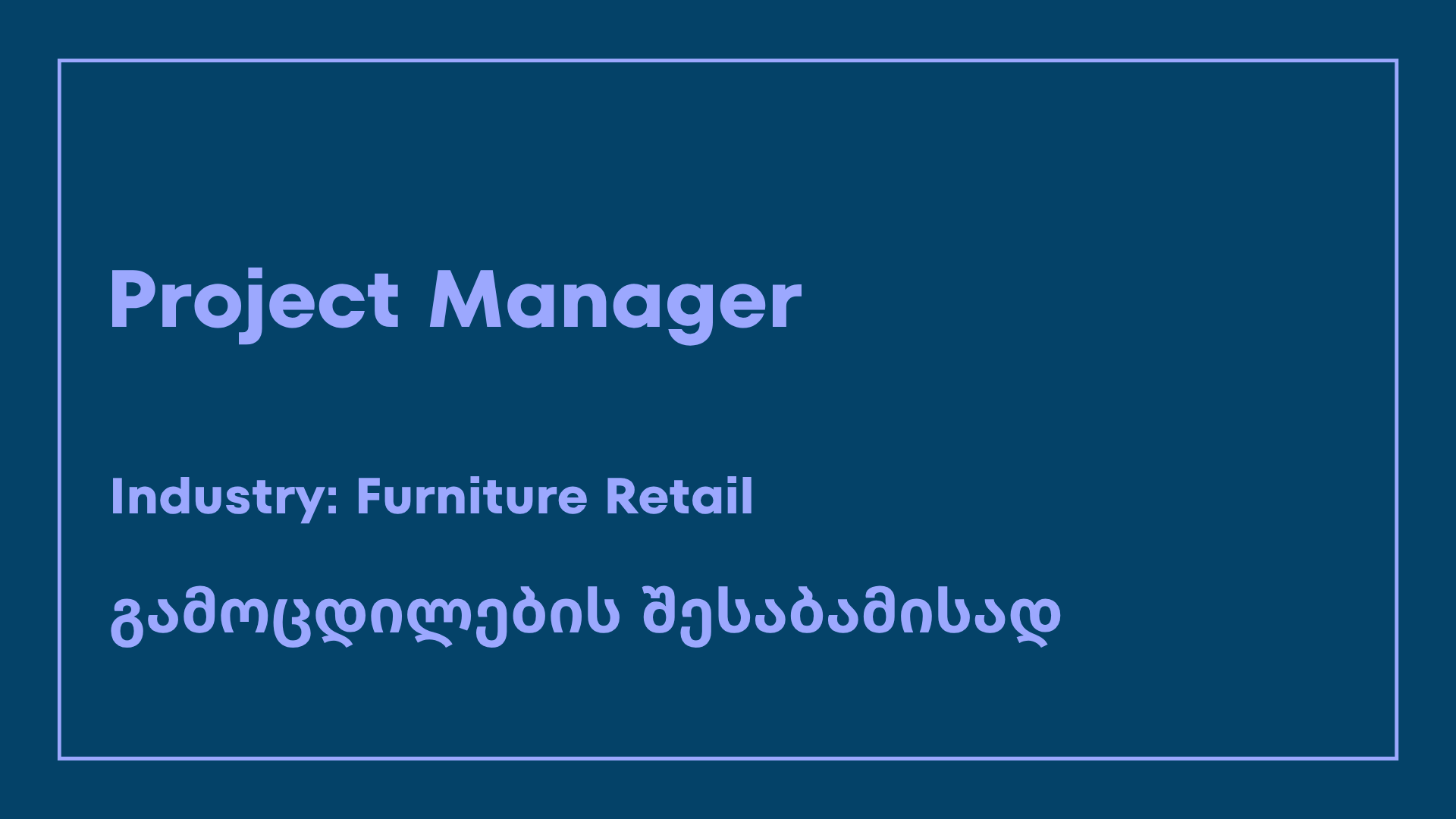 Project Manager

Industry: Furniture Retail

გამოცდილების შესაბამისად